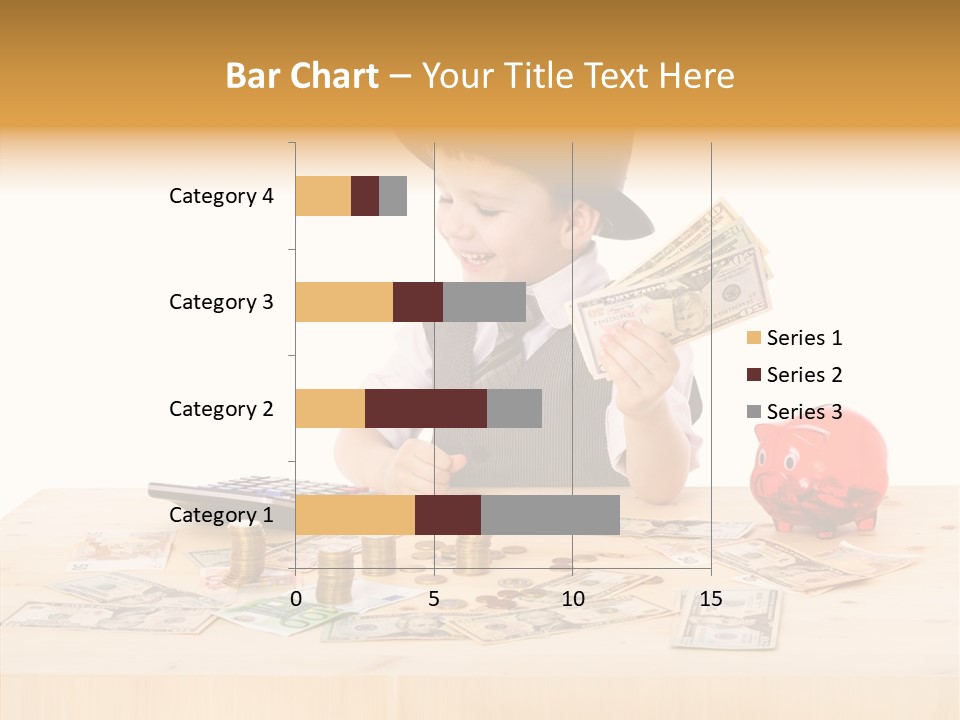 Bar Chart – Your Title Text Here

Category 4
Category 3
Category 2
Category 1

0
5
10
15

Series 1
Series 2
Series 3